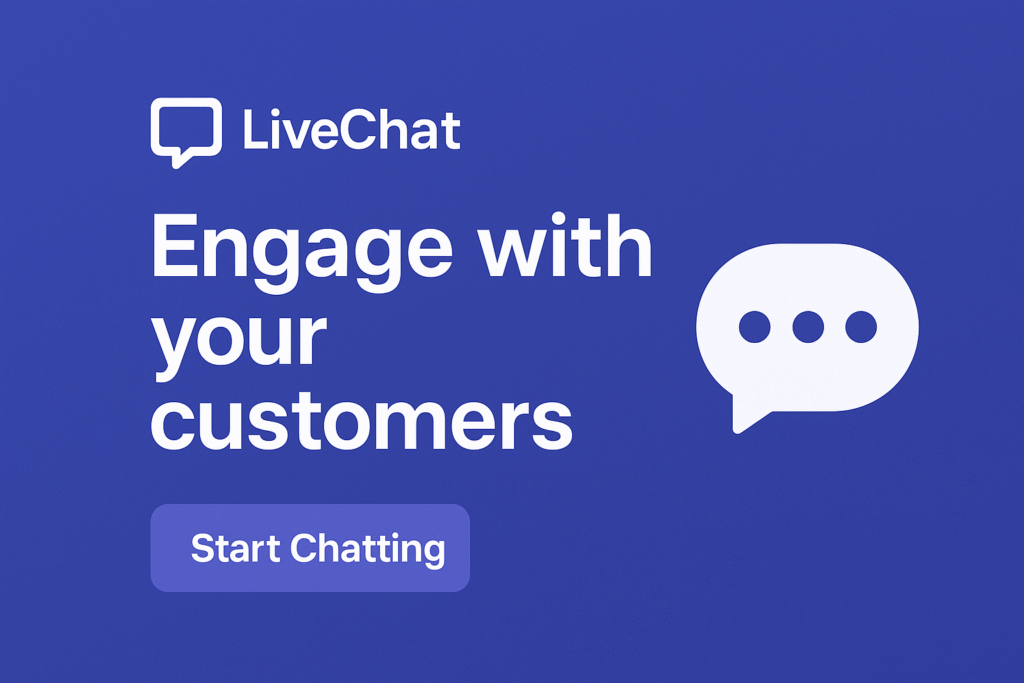 LiveChat

Engage with your customers

Start Chatting